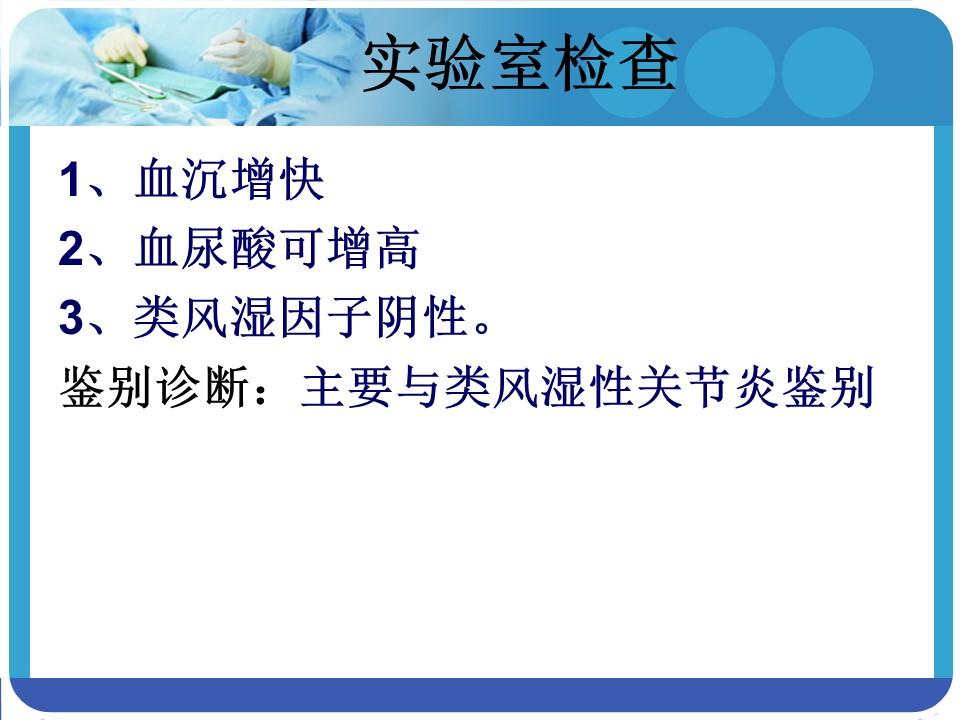 实验室检查

1、血沉增快
2、血尿酸可增高
3、类风湿因子阴性。
鉴别诊断：主要与类风湿性关节炎鉴别